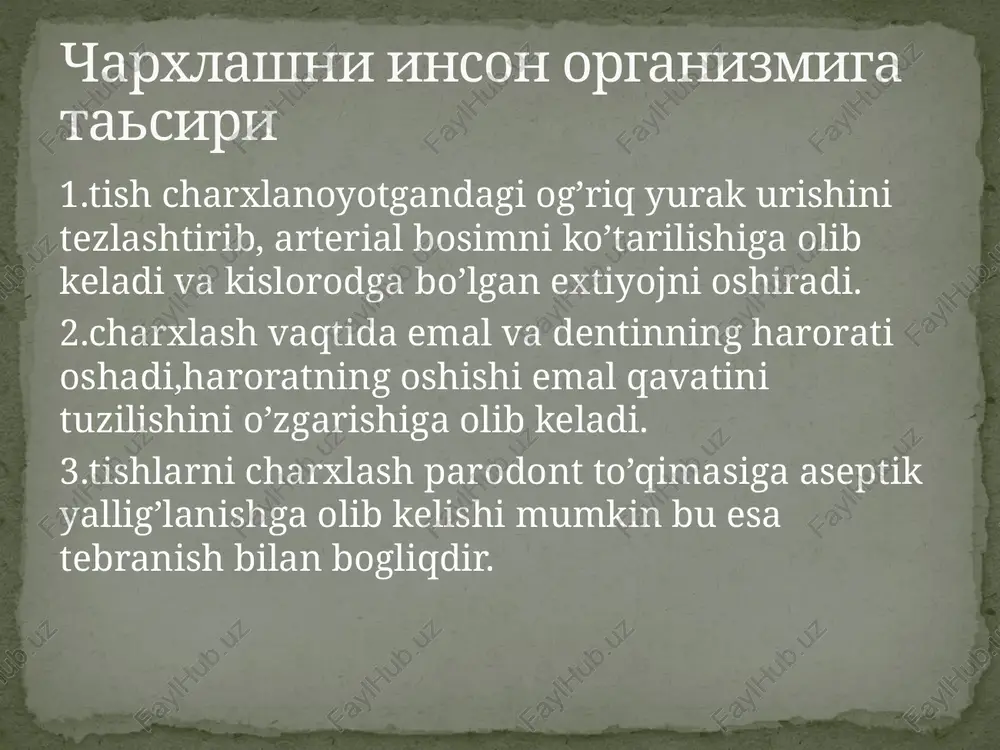 Чархлашни инсон организмига таьсири

1.tish charxlanoyotgandagi og’riq yurak urishini tezlashtirib, arterial bosimni ko’tarilishiga olib keladi va kislorodga bo’lgan extiyojni oshiradi.

2.charxlash vaqtida emal va dentinning harorati oshadi,haroratning oshishi emal qavatini tuzilishini o’zgarishiga olib keladi.

3.tishlarni charxlash parodont to’qimasiga aseptik yallig’lanishga olib kelishi mumkin bu esa tebranish bilan bogliqdir.

FaylHub.uz